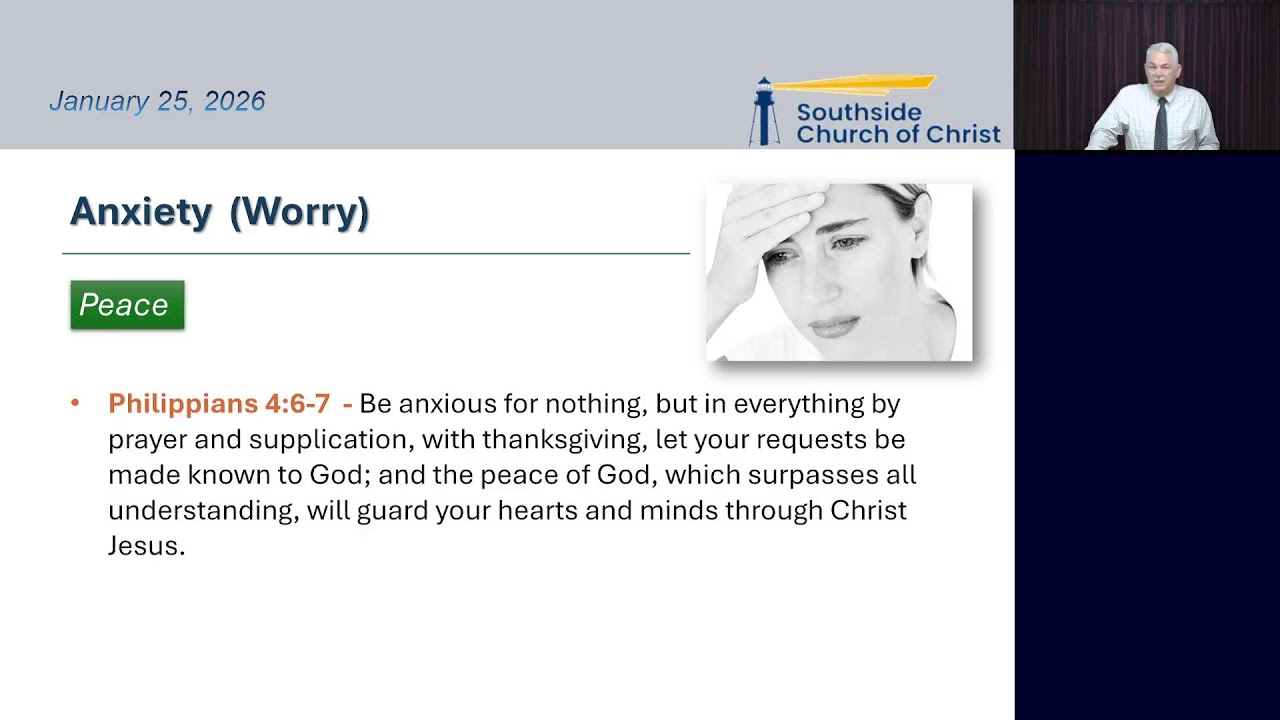 January 25, 2026

Southside Church of Christ

Anxiety (Worry)

Peace

• Philippians 4:6-7 - Be anxious for nothing, but in everything by prayer and supplication, with thanksgiving, let your requests be made known to God; and the peace of God, which surpasses all understanding, will guard your hearts and minds through Christ Jesus.